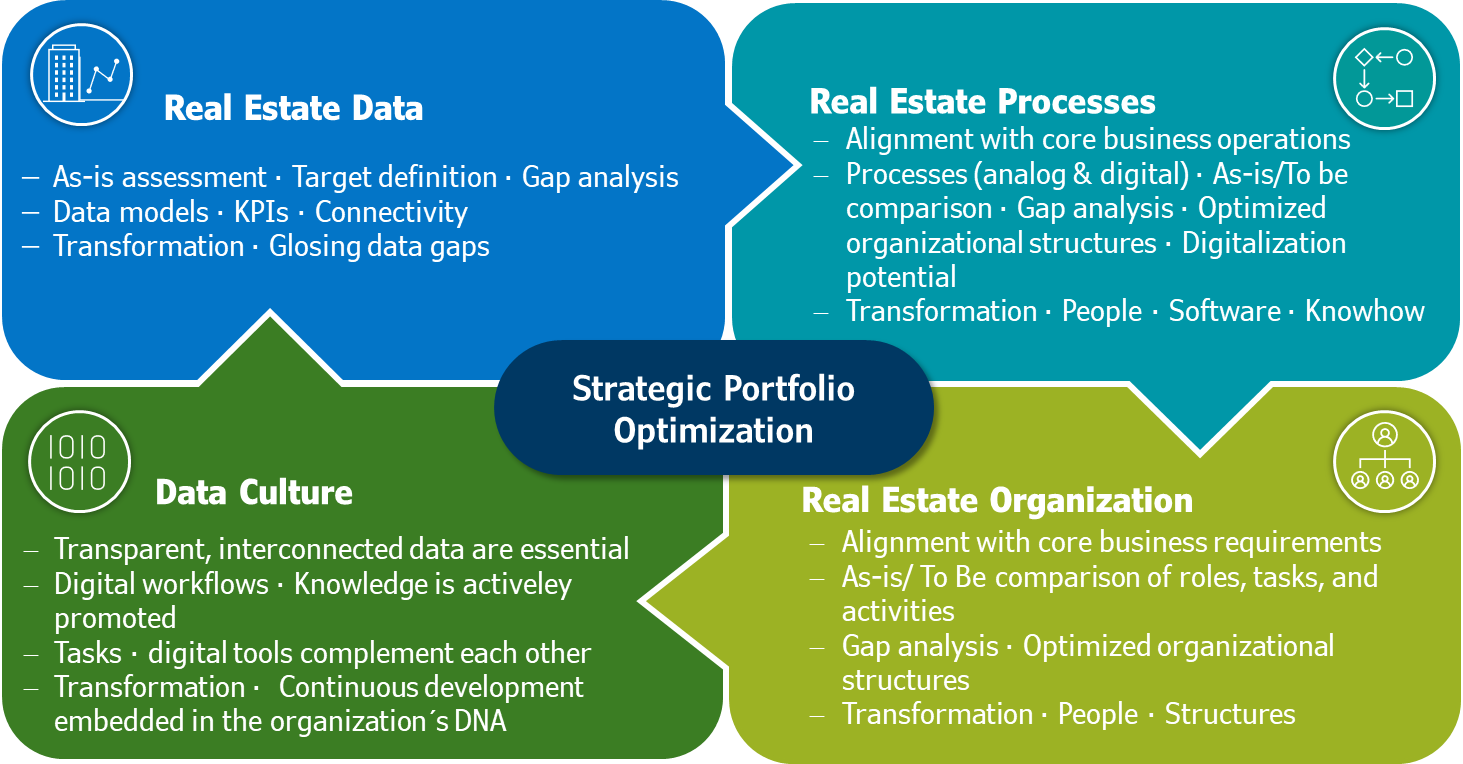 Real Estate Data

– As-is assessment · Target definition · Gap analysis
– Data models · KPIs · Connectivity
– Transformation · Glosing data gaps

Real Estate Processes

– Alignment with core business operations
– Processes (analog & digital) · As-is/To be comparison · Gap analysis · Optimized organizational structures · Digitalization potential
– Transformation · People · Software · Knowhow

Strategic Portfolio Optimization

1010
1010

Data Culture

– Transparent, interconnected data are essential
– Digital workflows · Knowledge is activeley promoted
– Tasks · digital tools complement each other
– Transformation · Continuous development embedded in the organization´s DNA

Real Estate Organization

– Alignment with core business requirements
– As-is/ To Be comparison of roles, tasks, and activities
– Gap analysis · Optimized organizational structures
– Transformation · People · Structures